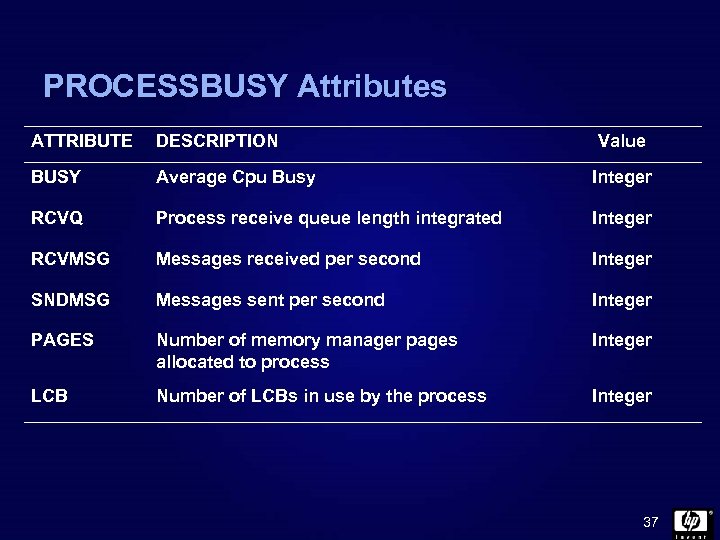 PROCESSBUSY Attributes

| ATTRIBUTE | DESCRIPTION | Value |
|---|---|---|
| BUSY | Average Cpu Busy | Integer |
| RCVQ | Process receive queue length integrated | Integer |
| RCVMSG | Messages received per second | Integer |
| SNDMSG | Messages sent per second | Integer |
| PAGES | Number of memory manager pages allocated to process | Integer |
| LCB | Number of LCBs in use by the process | Integer |

37

hp
invent